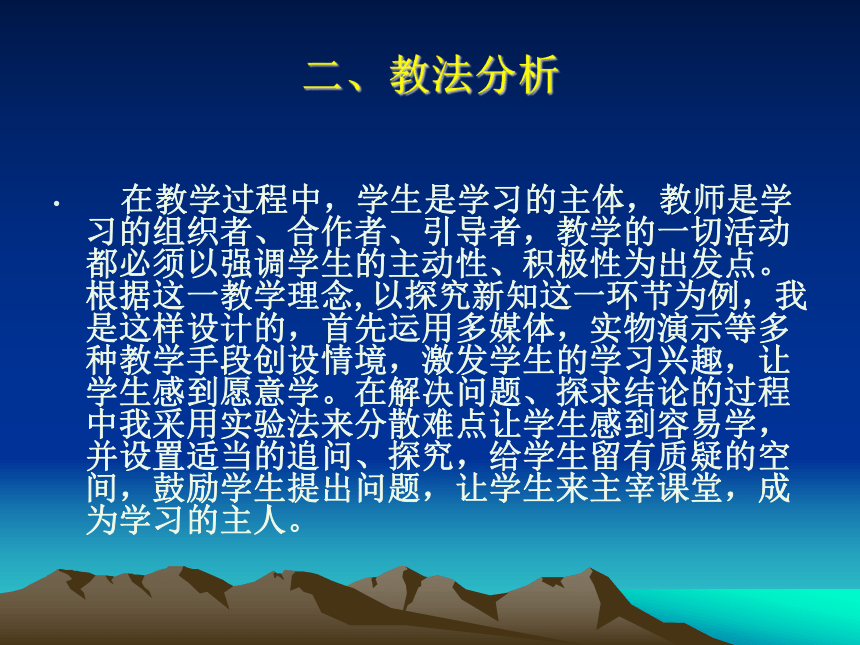 二、教法分析

· 在教学过程中，学生是学习的主体，教师是学习的组织者、合作者、引导者，教学的一切活动都必须以强调学生的主动性、积极性为出发点。根据这一教学理念,以探究新知这一环节为例，我是这样设计的，首先运用多媒体，实物演示等多种教学手段创设情境，激发学生的学习兴趣，让学生感到愿意学。在解决问题、探求结论的过程中我采用实验法来分散难点让学生感到容易学，并设置适当的追问、探究，给学生留有质疑的空间，鼓励学生提出问题，让学生来主宰课堂，成为学习的主人。